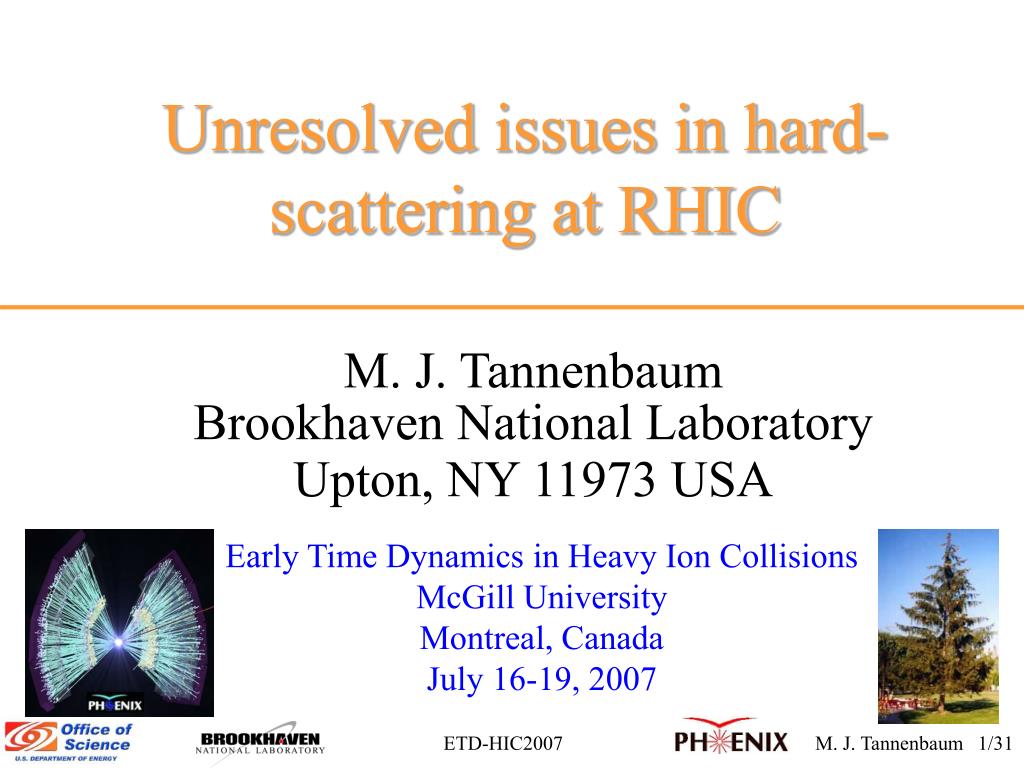 Unresolved issues in hard-scattering at RHIC

M. J. Tannenbaum
Brookhaven National Laboratory
Upton, NY 11973 USA

Early Time Dynamics in Heavy Ion Collisions
McGill University
Montreal, Canada
July 16-19, 2007

PHENIX

Office of Science
U.S. DEPARTMENT OF ENERGY

BROOKHAVEN
NATIONAL LABORATORY

ETD-HIC2007

PHENIX

M. J. Tannenbaum 1/31